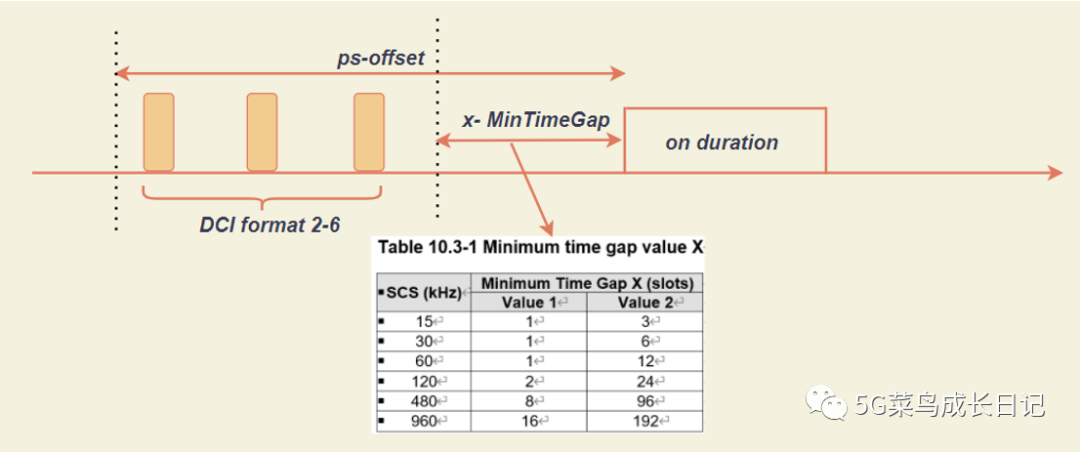 ps-offset

x- MinTimeGap

on duration

DCI format 2-6

Table 10.3-1 Minimum time gap value X

| SCS (kHz) | Minimum Time Gap X (slots) Value 1 | Minimum Time Gap X (slots) Value 2 |
|---|---|---|
| 15 | 1 | 3 |
| 30 | 1 | 6 |
| 60 | 1 | 12 |
| 120 | 2 | 24 |
| 480 | 8 | 96 |
| 960 | 16 | 192 |

5G菜鸟成长日记